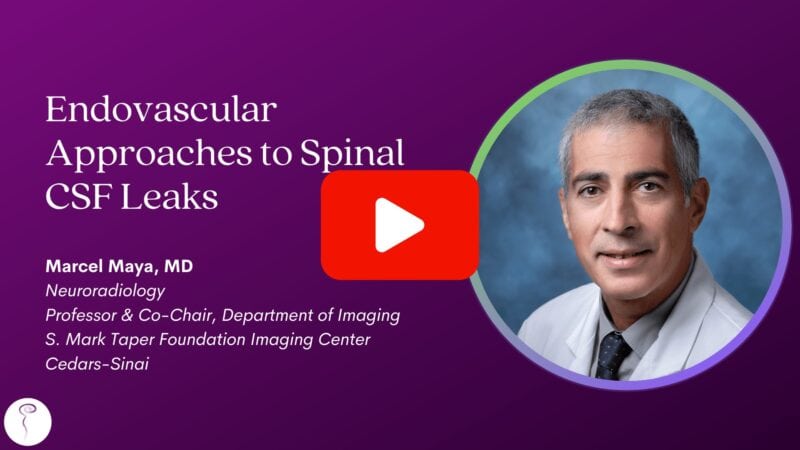 Endovascular Approaches to Spinal CSF Leaks

Marcel Maya, MD
Neuroradiology
Professor & Co-Chair, Department of Imaging
S. Mark Taper Foundation Imaging Center
Cedars-Sinai